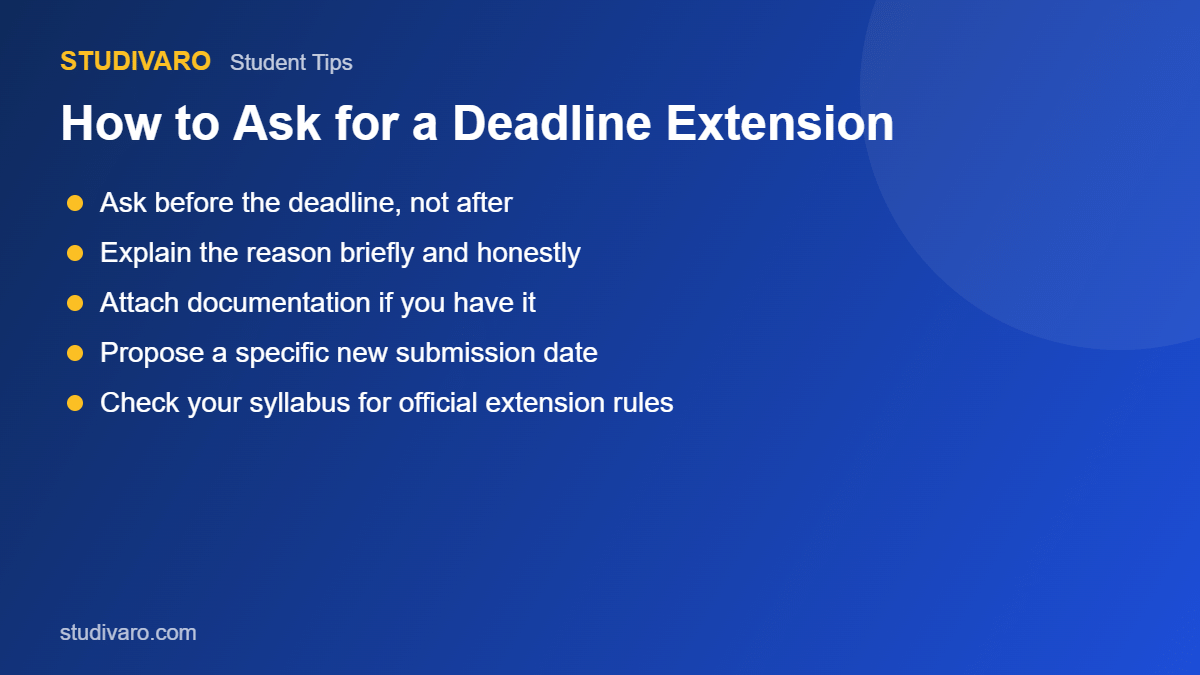 STUDIVARO Student Tips

How to Ask for a Deadline Extension

• Ask before the deadline, not after
• Explain the reason briefly and honestly
• Attach documentation if you have it
• Propose a specific new submission date
• Check your syllabus for official extension rules

studivaro.com